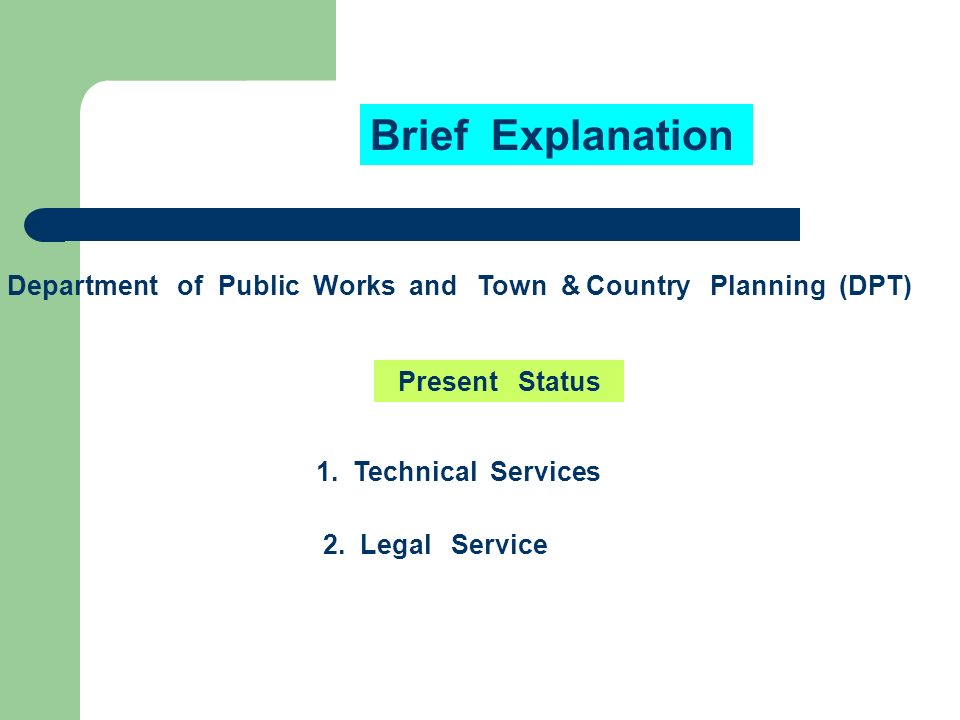 Brief Explanation

Department of Public Works and Town & Country Planning (DPT)

Present Status

1. Technical Services

2. Legal Service